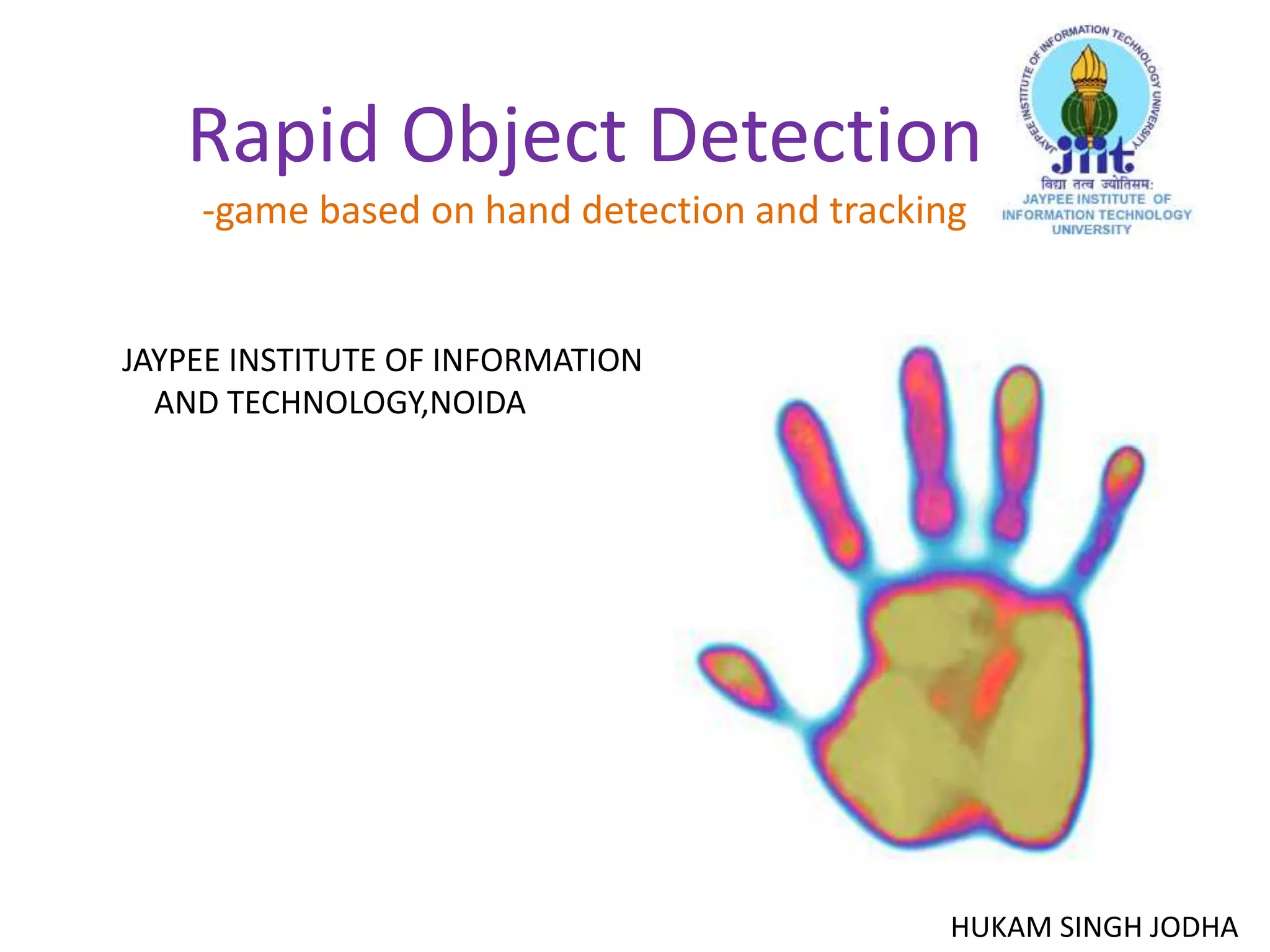 Rapid Object Detection

-game based on hand detection and tracking

JAYPEE INSTITUTE OF INFORMATION TECHNOLOGY UNIVERSITY

jiit

विद्या तत्व ज्योतिसम:

JAYPEE INSTITUTE OF INFORMATION TECHNOLOGY UNIVERSITY

JAYPEE INSTITUTE OF INFORMATION AND TECHNOLOGY,NOIDA

HUKAM SINGH JODHA